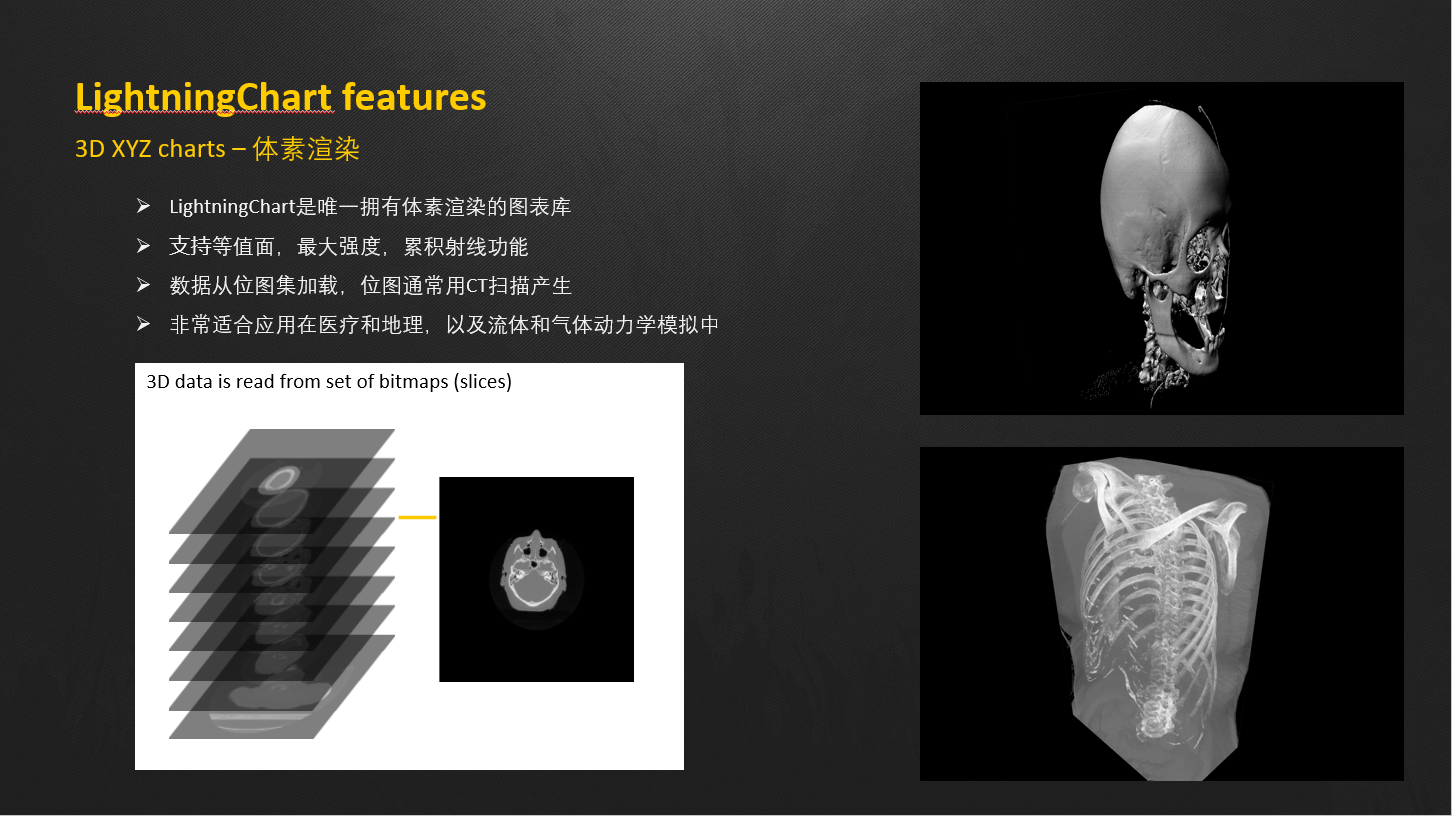 LightningChart features

3D XYZ charts – 体素渲染

➢ LightningChart是唯一拥有体素渲染的图表库
➢ 支持等值面，最大强度，累积射线功能
➢ 数据从位图集加载，位图通常用CT扫描产生
➢ 非常适合应用在医疗和地理，以及流体和气体动力学模拟中

3D data is read from set of bitmaps (slices)